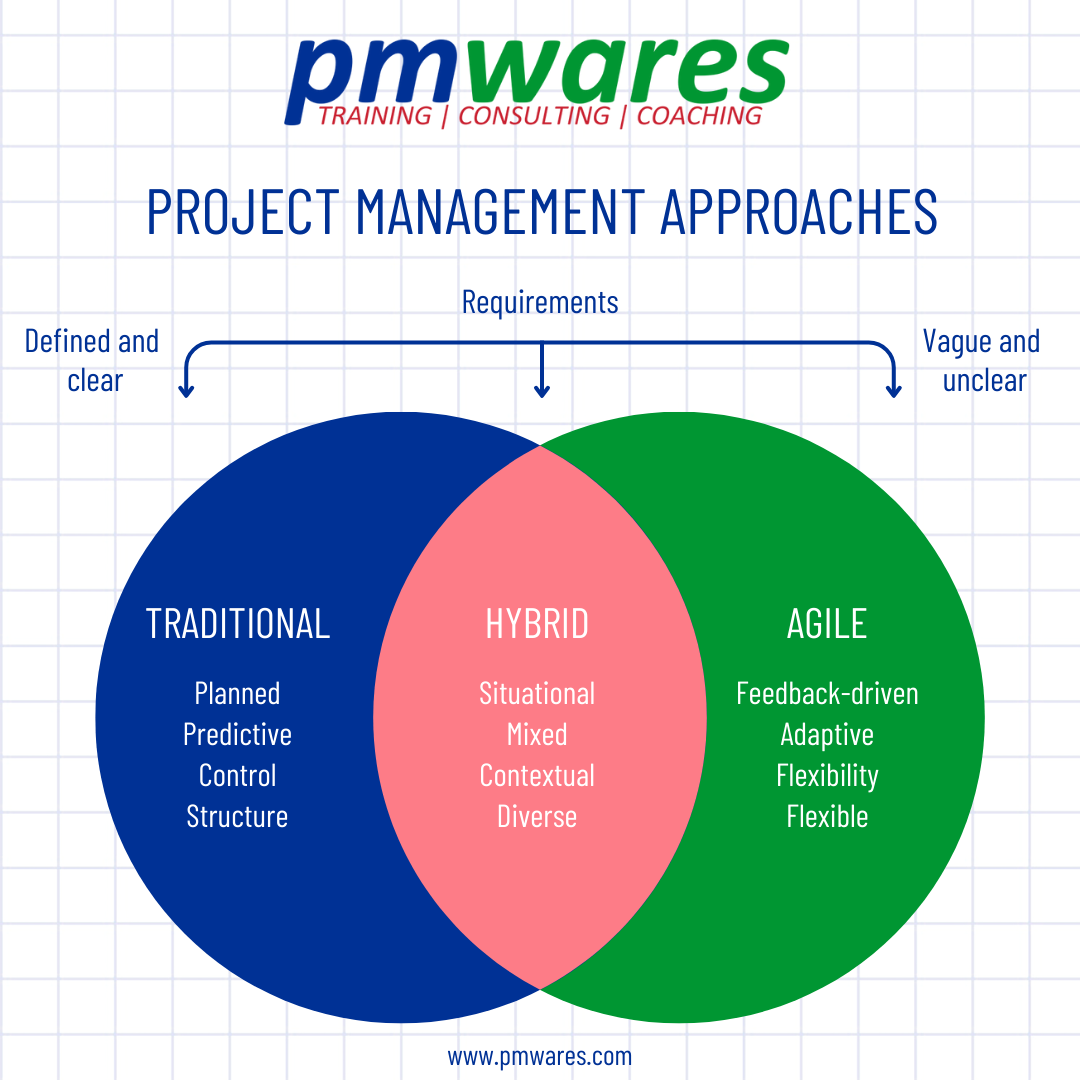 pmwares
TRAINING | CONSULTING | COACHING

PROJECT MANAGEMENT APPROACHES

Requirements

Defined and clear

Vague and unclear

TRADITIONAL
Planned
Predictive
Control
Structure

HYBRID
Situational
Mixed
Contextual
Diverse

AGILE
Feedback-driven
Adaptive
Flexibility
Flexible

www.pmwares.com